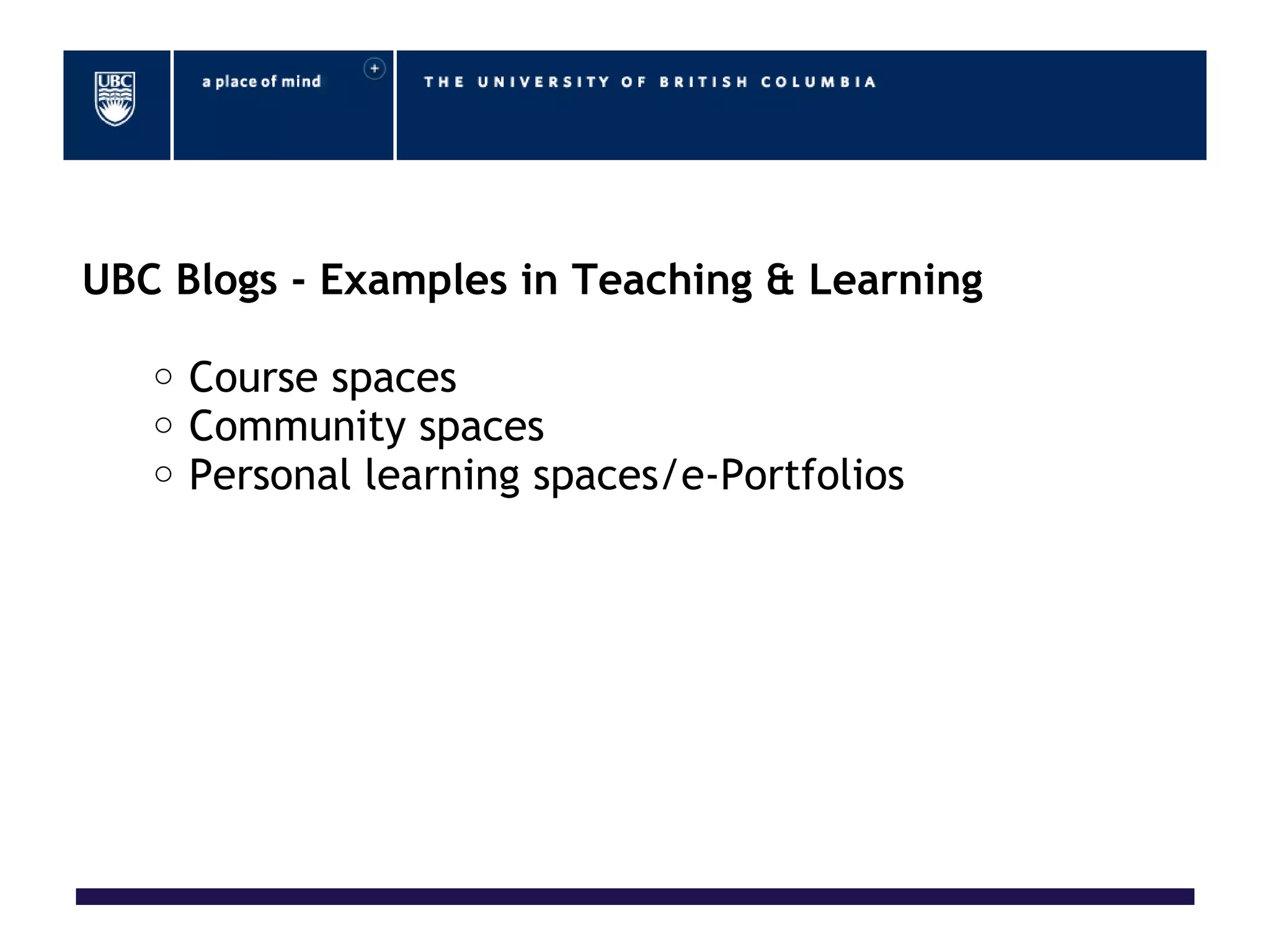 UBC

a place of mind

THE UNIVERSITY OF BRITISH COLUMBIA

UBC Blogs - Examples in Teaching & Learning

○ Course spaces
○ Community spaces
○ Personal learning spaces/e-Portfolios